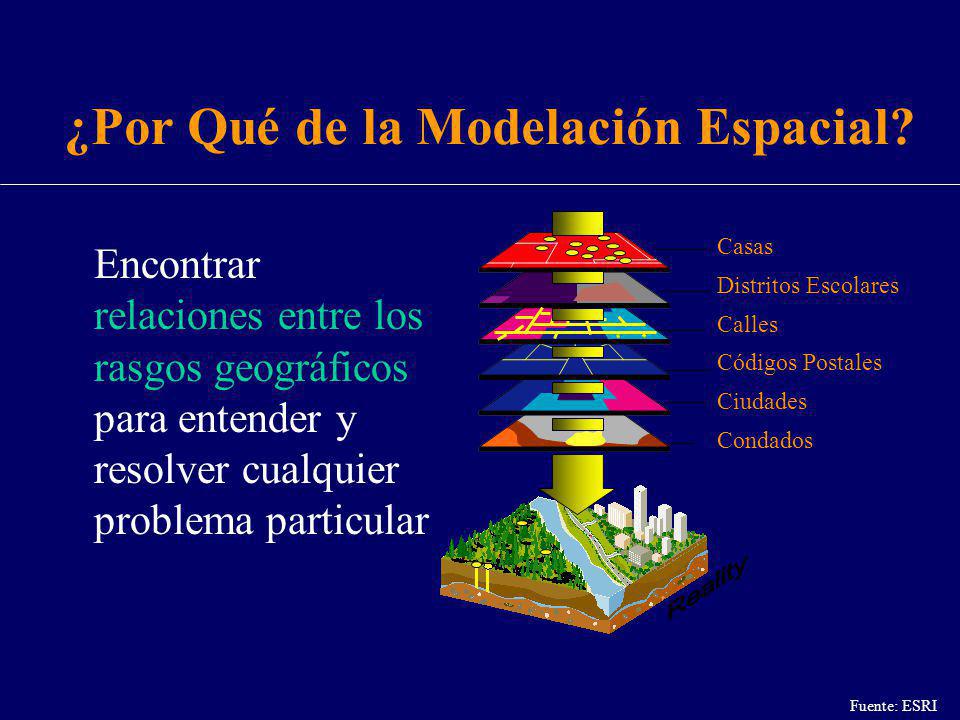 ¿Por Qué de la Modelación Espacial?

Encontrar relaciones entre los rasgos geográficos para entender y resolver cualquier problema particular

Casas
Distritos Escolares
Calles
Códigos Postales
Ciudades
Condados

Reality

Fuente: ESRI